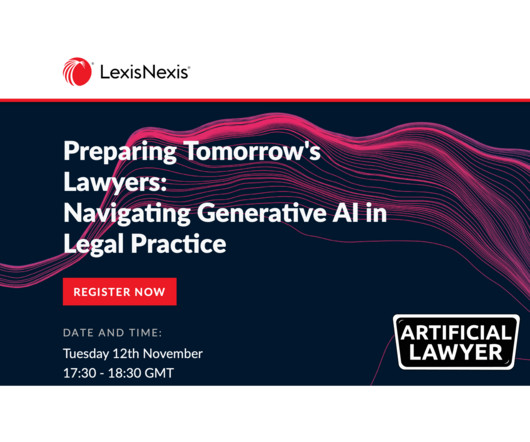 LexisNexis®

Preparing Tomorrow's Lawyers: Navigating Generative AI in Legal Practice

REGISTER NOW

DATE AND TIME:
Tuesday 12th November
17:30 - 18:30 GMT

ARTIFICIAL LAWYER